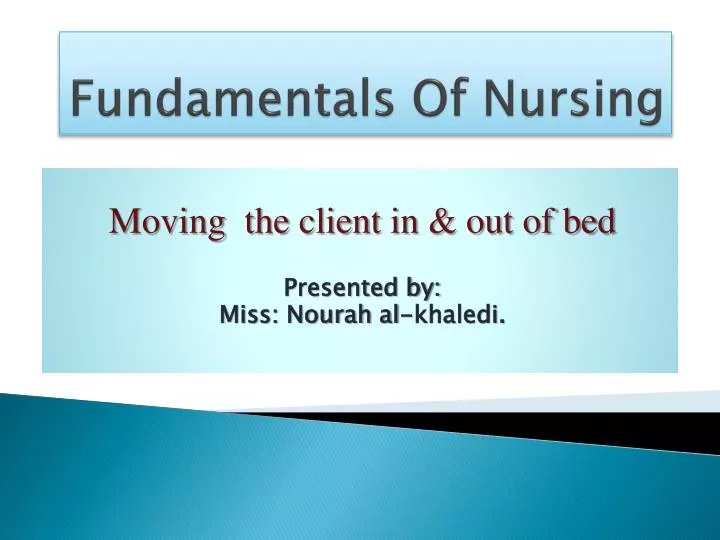 Fundamentals Of Nursing

Moving the client in & out of bed

Presented by:
Miss: Nourah al-khaledi.